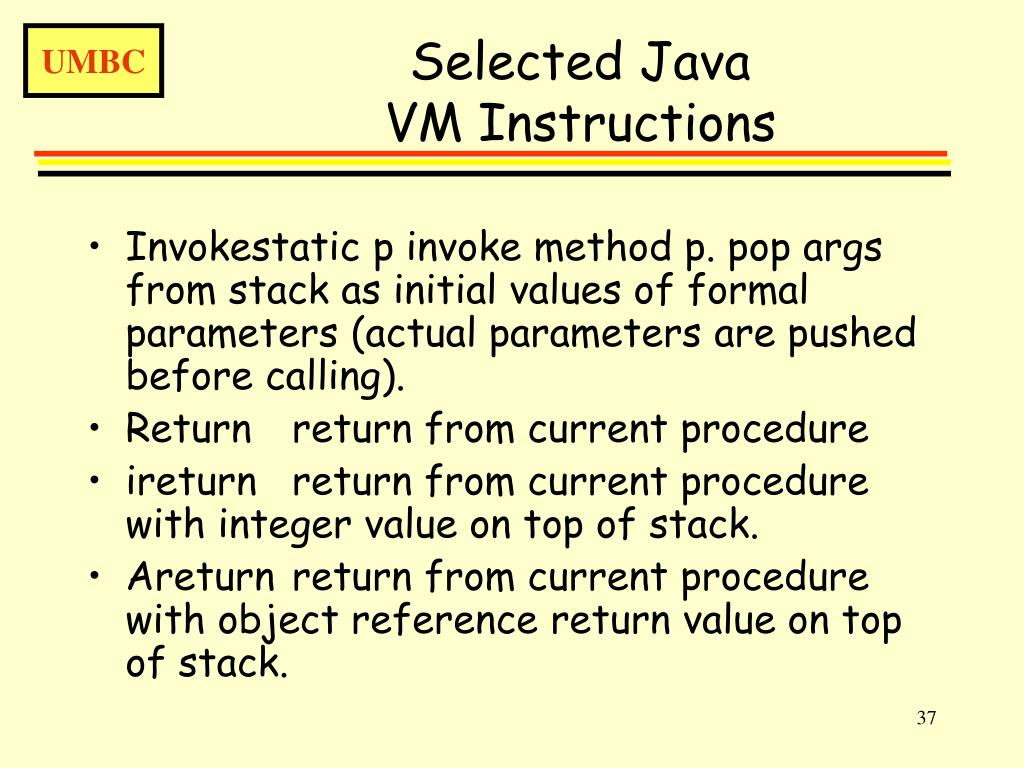 UMBC

Selected Java
VM Instructions

• Invokestatic p invoke method p. pop args from stack as initial values of formal parameters (actual parameters are pushed before calling).
• Return return from current procedure
• ireturn return from current procedure with integer value on top of stack.
• Areturn return from current procedure with object reference return value on top of stack.

37